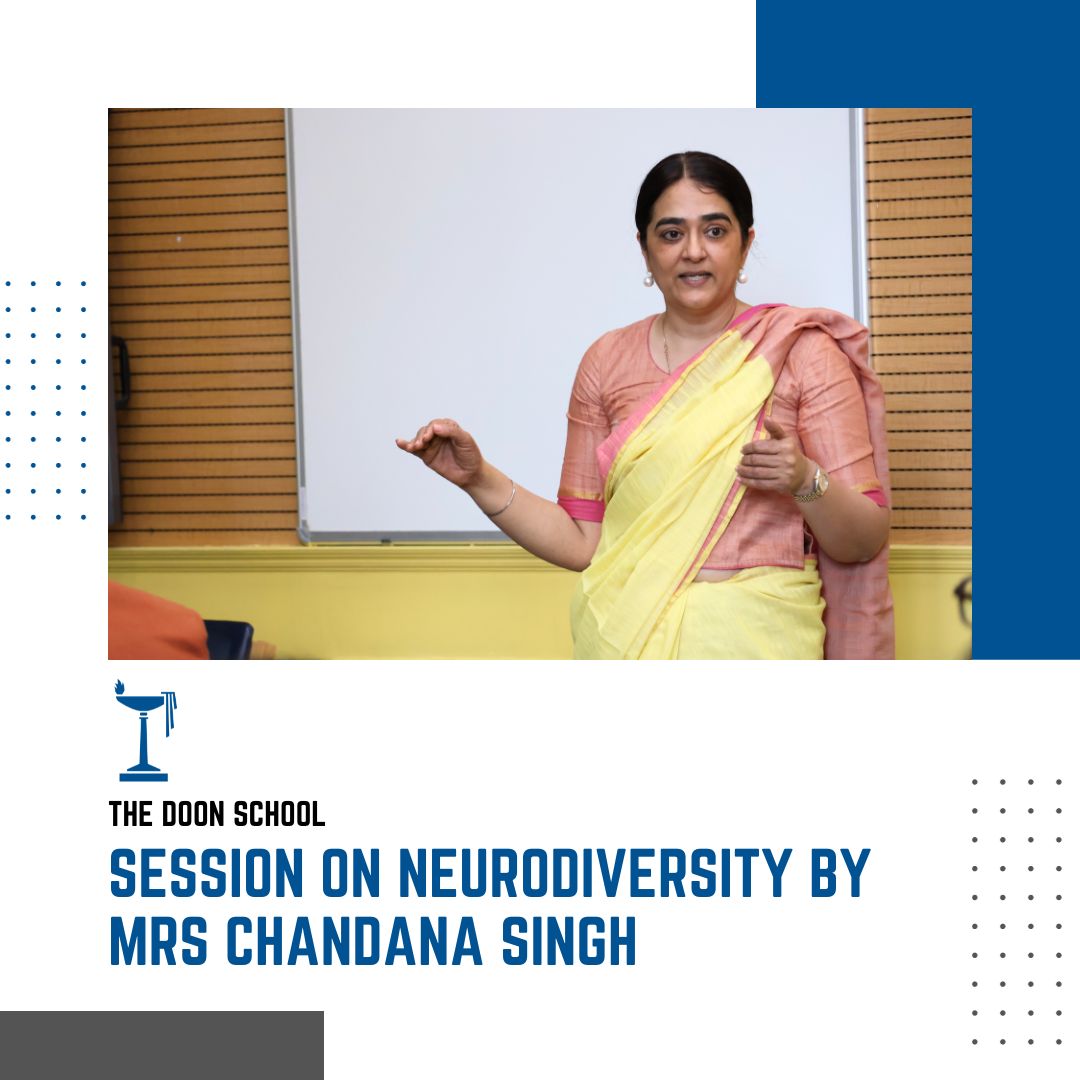 THE DOON SCHOOL

SESSION ON NEURODIVERSITY BY MRS CHANDANA SINGH